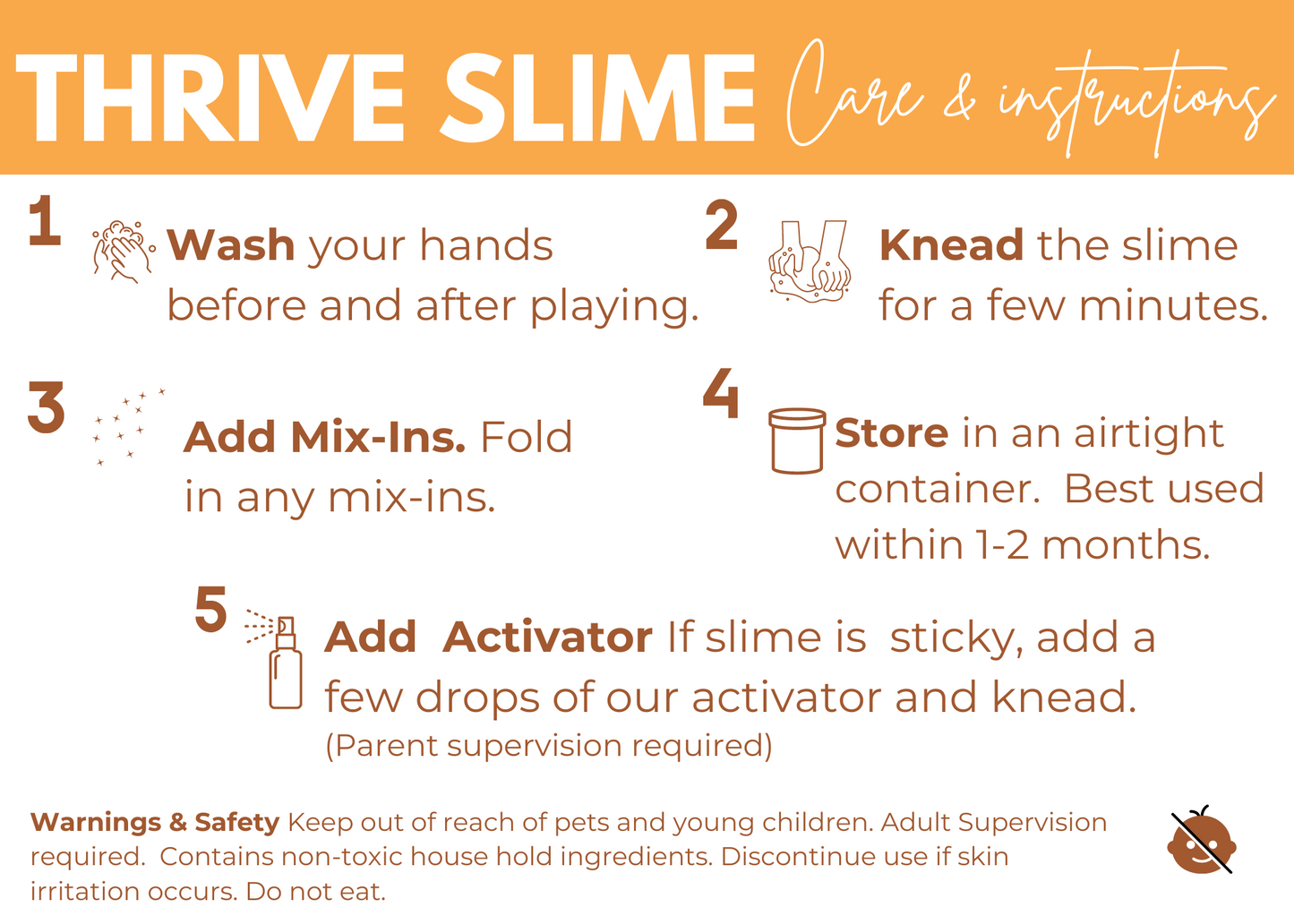 THRIVE SLIME Care & instructions

1 Wash your hands before and after playing.

2 Knead the slime for a few minutes.

3 Add Mix-Ins. Fold in any mix-ins.

4 Store in an airtight container. Best used within 1-2 months.

5 Add Activator If slime is sticky, add a few drops of our activator and knead.
(Parent supervision required)

Warnings & Safety Keep out of reach of pets and young children. Adult Supervision required. Contains non-toxic house hold ingredients. Discontinue use if skin irritation occurs. Do not eat.